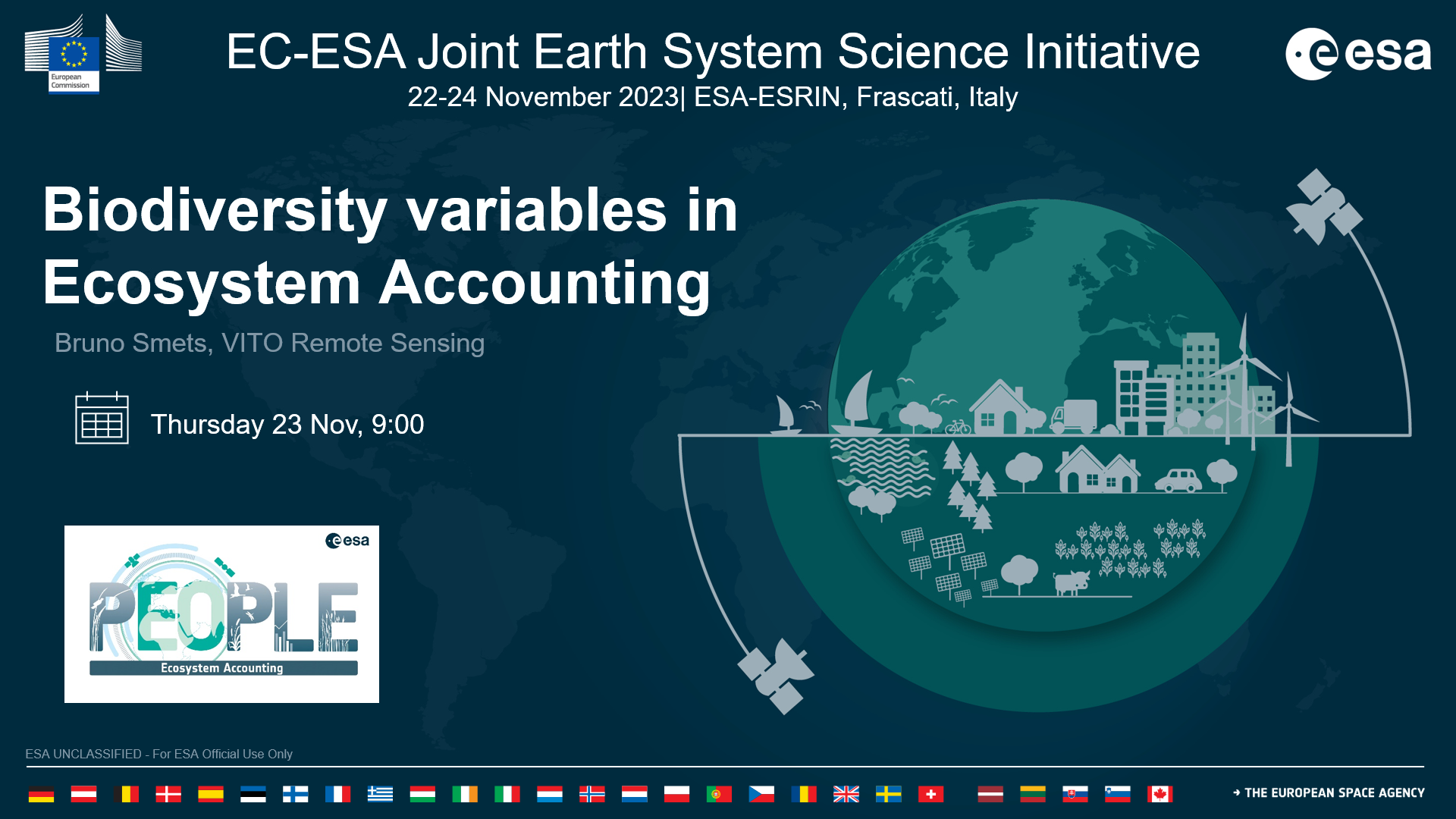 European Commission

EC-ESA Joint Earth System Science Initiative
22-24 November 2023| ESA-ESRIN, Frascati, Italy

esa

Biodiversity variables in Ecosystem Accounting

Bruno Smets, VITO Remote Sensing

Thursday 23 Nov, 9:00

esa

PEOPLE
Ecosystem Accounting

ESA UNCLASSIFIED - For ESA Official Use Only

→ THE EUROPEAN SPACE AGENCY